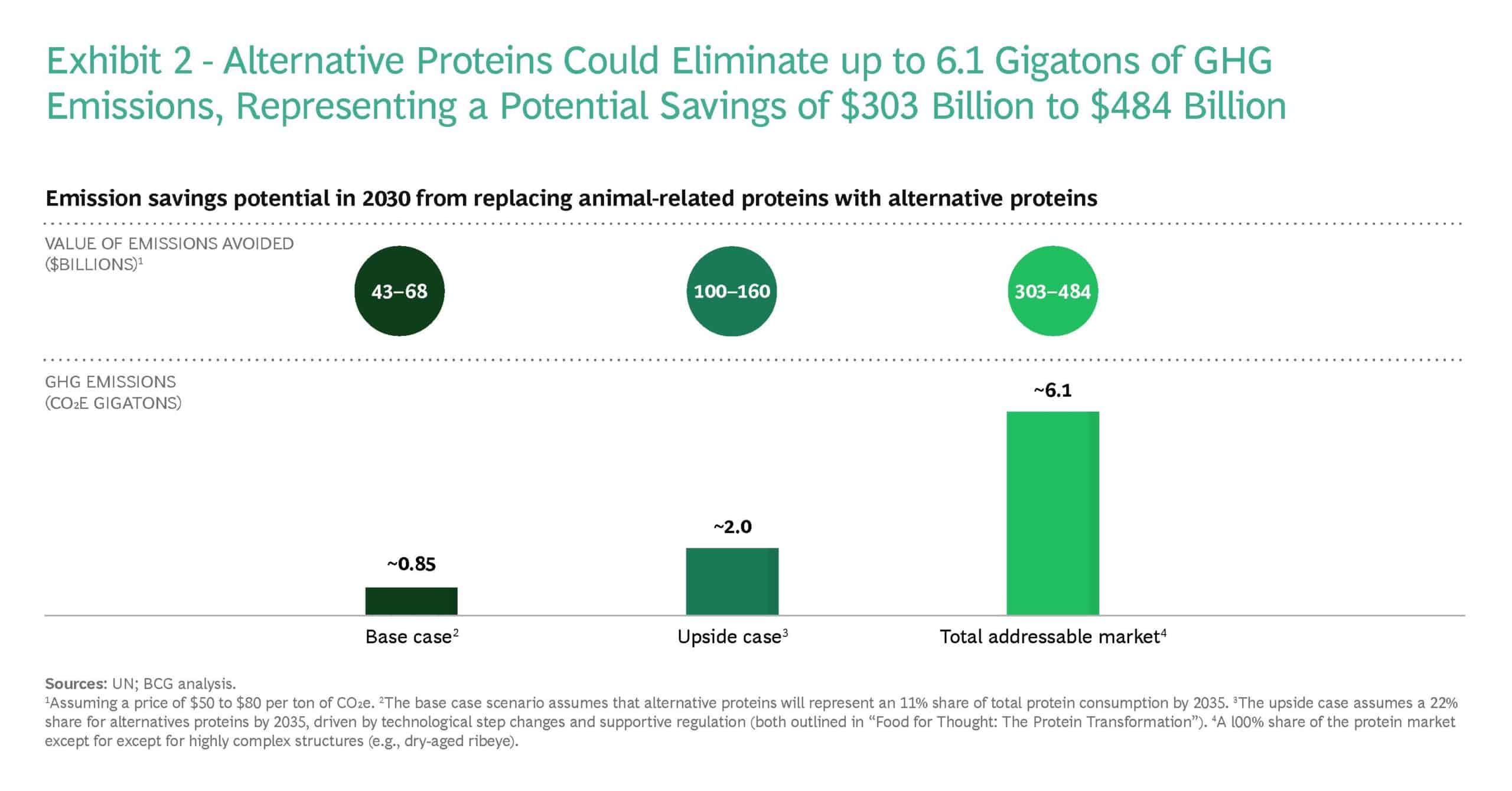 Exhibit 2 - Alternative Proteins Could Eliminate up to 6.1 Gigatons of GHG Emissions, Representing a Potential Savings of \$303 Billion to \$484 Billion

Emission savings potential in 2030 from replacing animal-related proteins with alternative proteins

VALUE OF EMISSIONS AVOIDED (\$BILLIONS)$^1$

43–68

100–160

303–484

GHG EMISSIONS ($CO_2E$ GIGATONS)

~0.85

~2.0

~6.1

Base case$^2$

Upside case$^3$

Total addressable market$^4$

Sources: UN; BCG analysis.
$^1$Assuming a price of \$50 to \$80 per ton of $CO_2e$. $^2$The base case scenario assumes that alternative proteins will represent an 11% share of total protein consumption by 2035. $^3$The upside case assumes a 22% share for alternatives proteins by 2035, driven by technological step changes and supportive regulation (both outlined in "Food for Thought: The Protein Transformation"). $^4$A l00% share of the protein market except for except for highly complex structures (e.g., dry-aged ribeye).